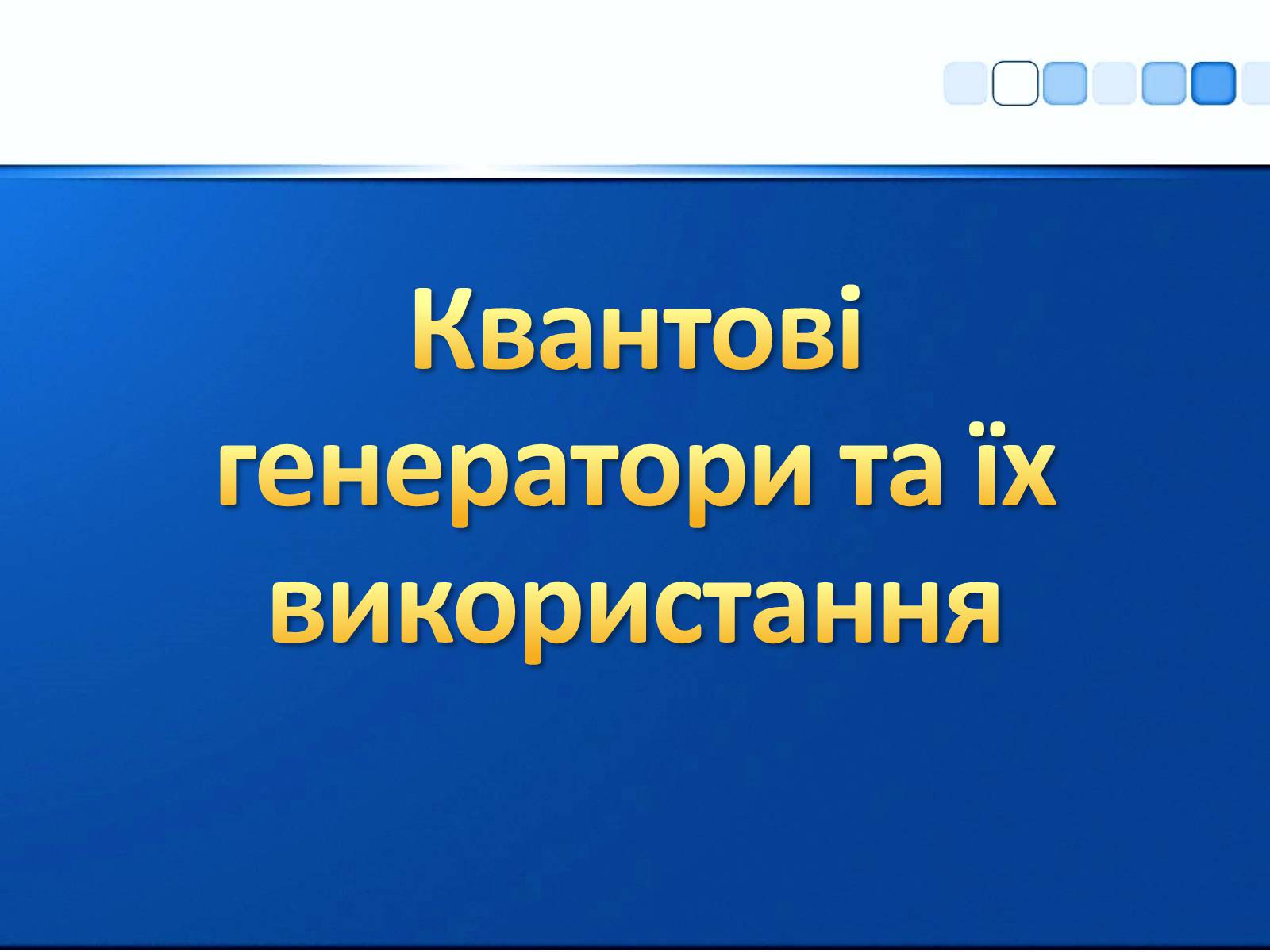 Квантові генератори та їх використання